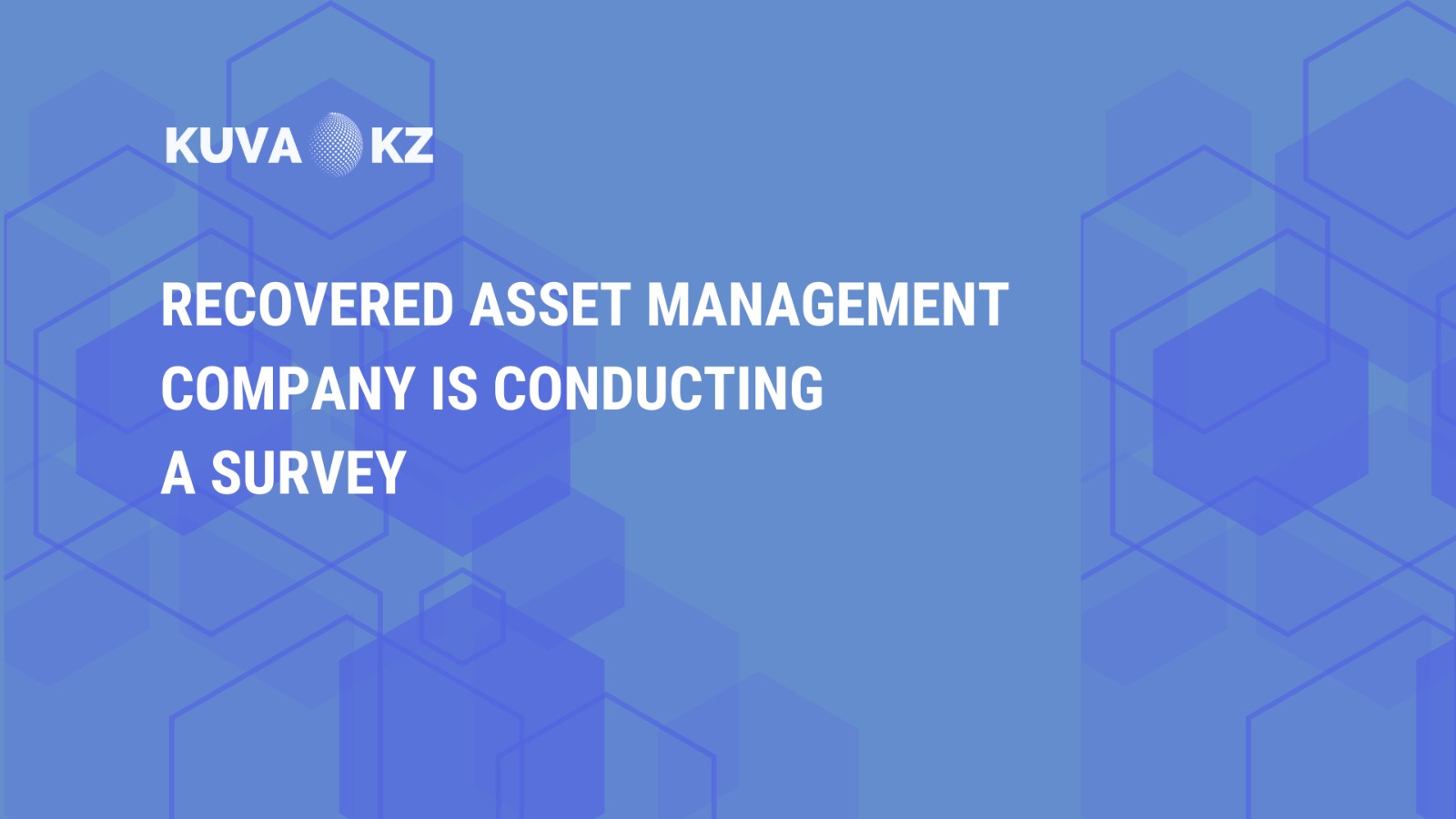 KUVA KZ

RECOVERED ASSET MANAGEMENT COMPANY IS CONDUCTING A SURVEY